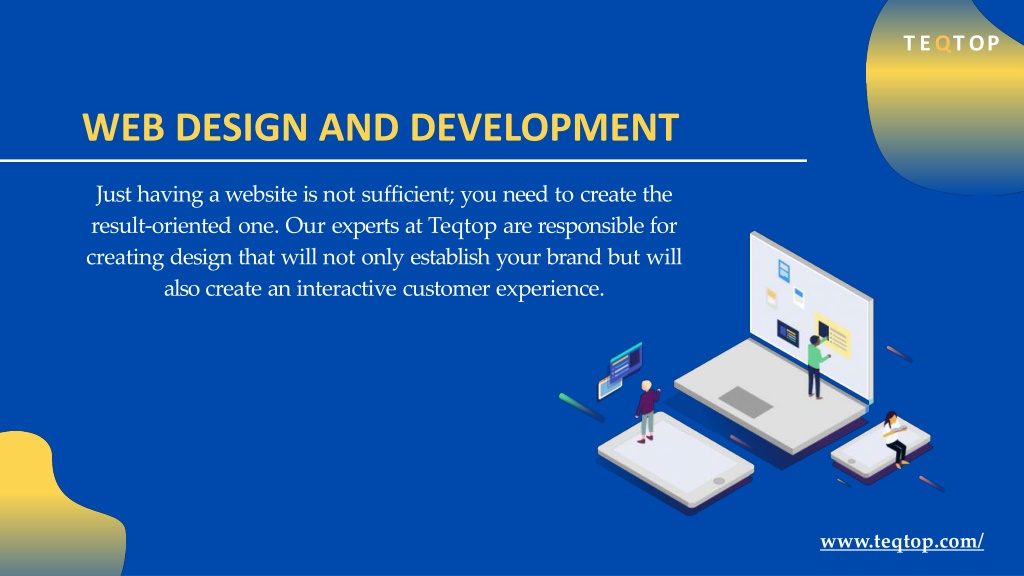 TEQTOP

WEB DESIGN AND DEVELOPMENT

Just having a website is not sufficient; you need to create the result-oriented one. Our experts at Teqtop are responsible for creating design that will not only establish your brand but will also create an interactive customer experience.

www.teqtop.com/